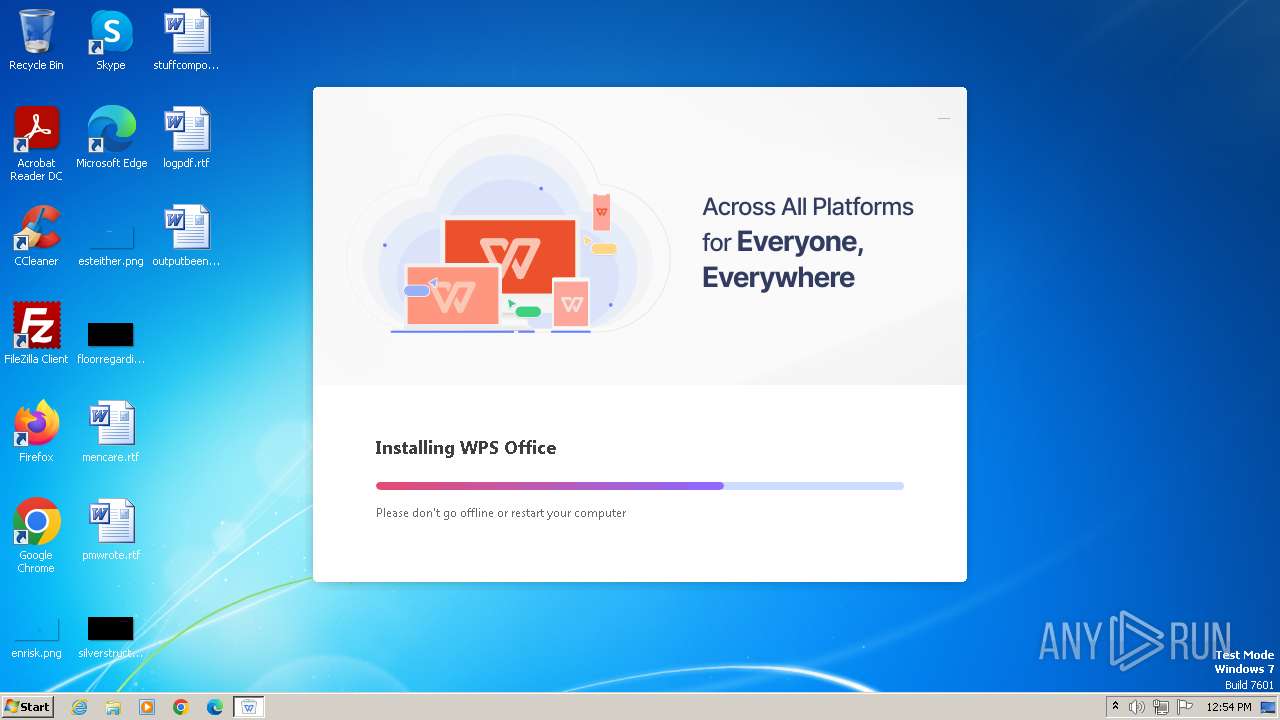 Recycle Bin
Skype
stuffcompo...
Acrobat Reader DC
Microsoft Edge
logpdf.rtf
CCleaner
esteither.png
outputbeen...
FileZilla Client
floorregardi...
Firefox
mencare.rtf
Google Chrome
pmwrote.rtf
enrisk.png
silverstruct...

Across All Platforms for Everyone, Everywhere

Installing WPS Office

Please don't go offline or restart your computer

ANY RUN
Test Mode
Windows 7
Build 7601
Start
12:54 PM